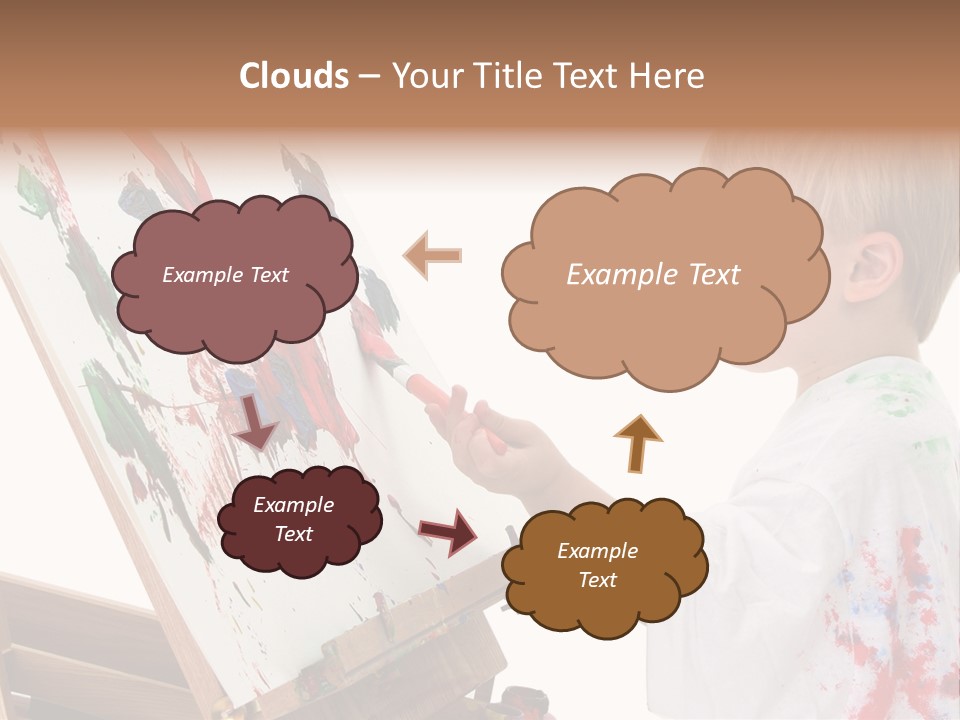 Clouds – Your Title Text Here

Example Text

Example Text

Example Text

Example Text